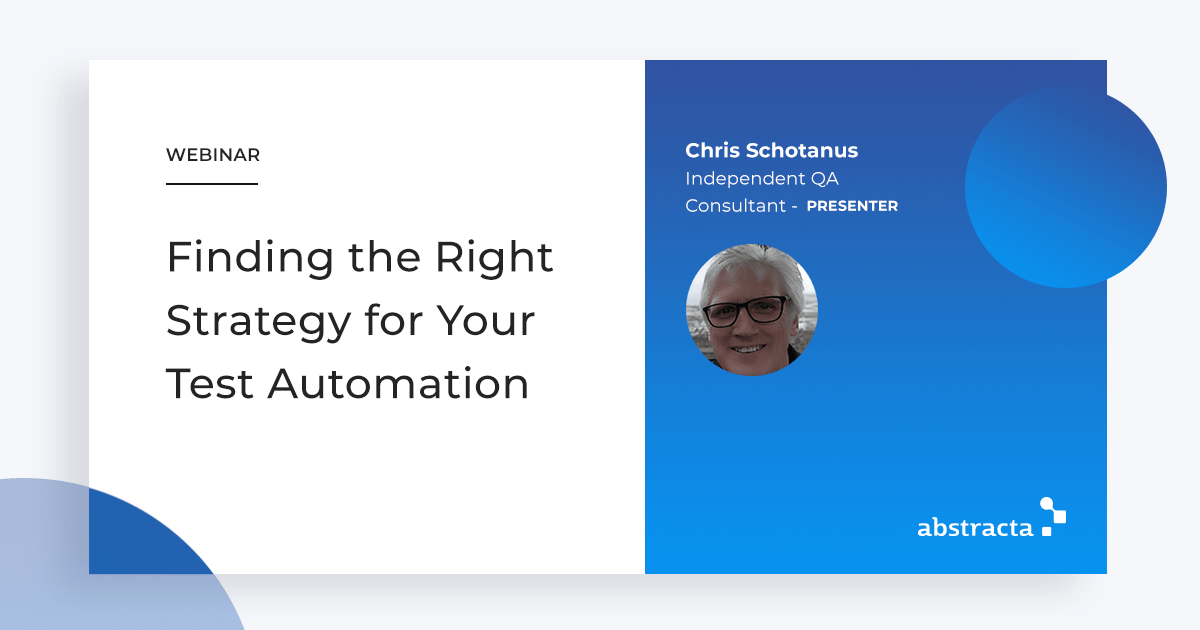 WEBINAR

Finding the Right Strategy for Your Test Automation

Chris Schotanus
Independent QA Consultant - PRESENTER

abstracta